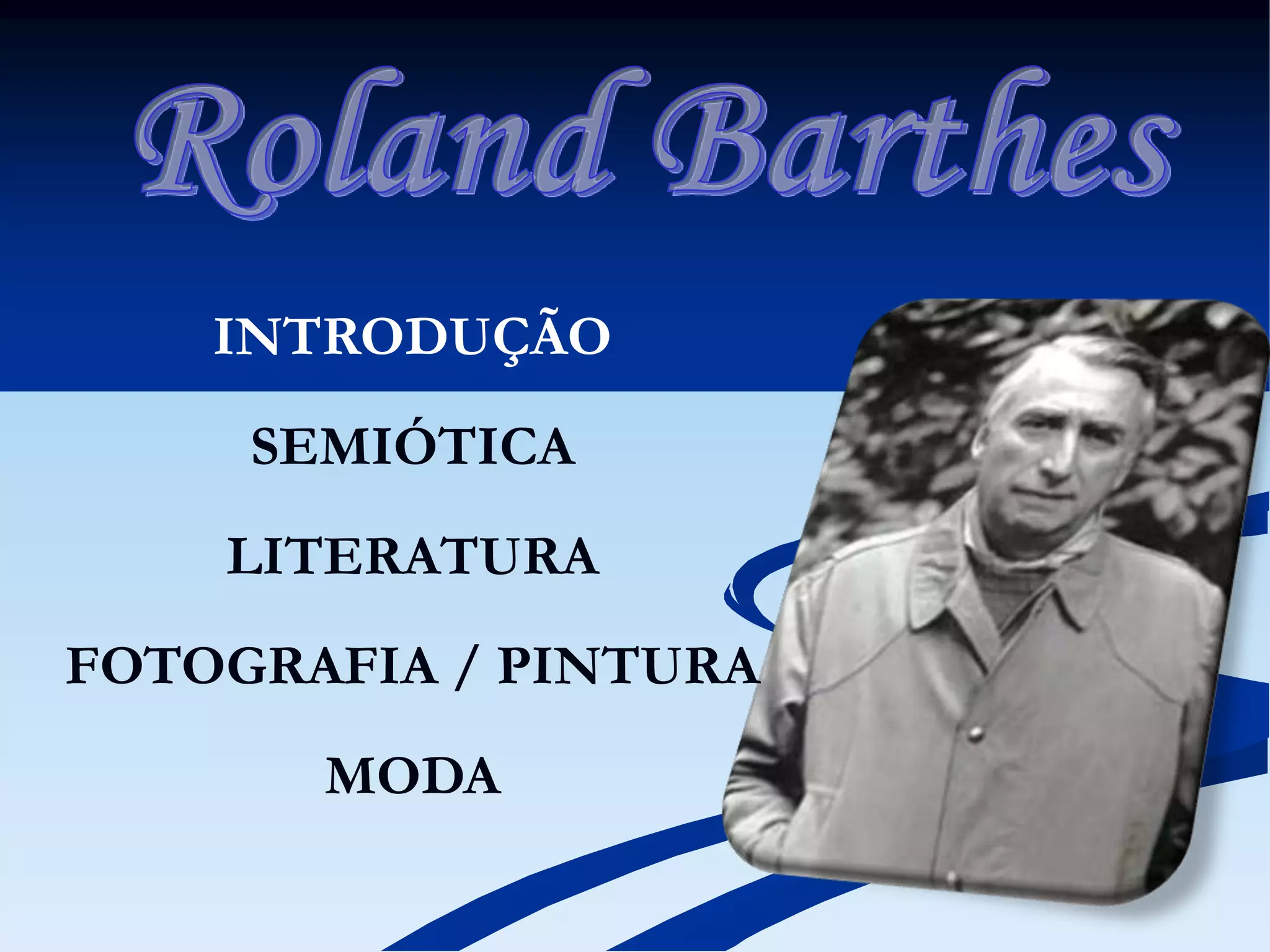 Roland Barthes

INTRODUÇÃO

SEMIÓTICA

LITERATURA

FOTOGRAFIA / PINTURA

MODA